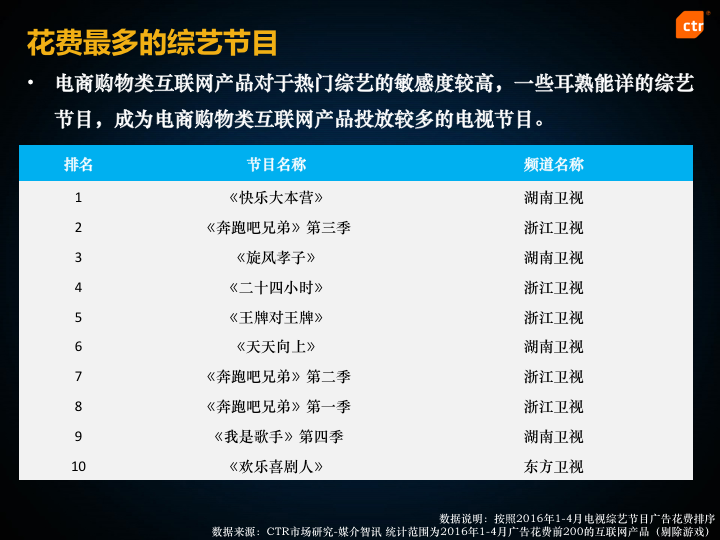 ctr

花费最多的综艺节目

• 电商购物类互联网产品对于热门综艺的敏感度较高，一些耳熟能详的综艺节目，成为电商购物类互联网产品投放较多的电视节目。

| 排名 | 节目名称 | 频道名称 |
|---|---|---|
| 1 | 《快乐大本营》 | 湖南卫视 |
| 2 | 《奔跑吧兄弟》第三季 | 浙江卫视 |
| 3 | 《旋风孝子》 | 湖南卫视 |
| 4 | 《二十四小时》 | 浙江卫视 |
| 5 | 《王牌对王牌》 | 浙江卫视 |
| 6 | 《天天向上》 | 湖南卫视 |
| 7 | 《奔跑吧兄弟》第二季 | 浙江卫视 |
| 8 | 《奔跑吧兄弟》第一季 | 浙江卫视 |
| 9 | 《我是歌手》第四季 | 湖南卫视 |
| 10 | 《欢乐喜剧人》 | 东方卫视 |

数据说明：按照2016年1-4月电视综艺节目广告花费排序
数据来源：CTR市场研究-媒介智讯 统计范围为2016年1-4月广告花费前200的互联网产品（剔除游戏）